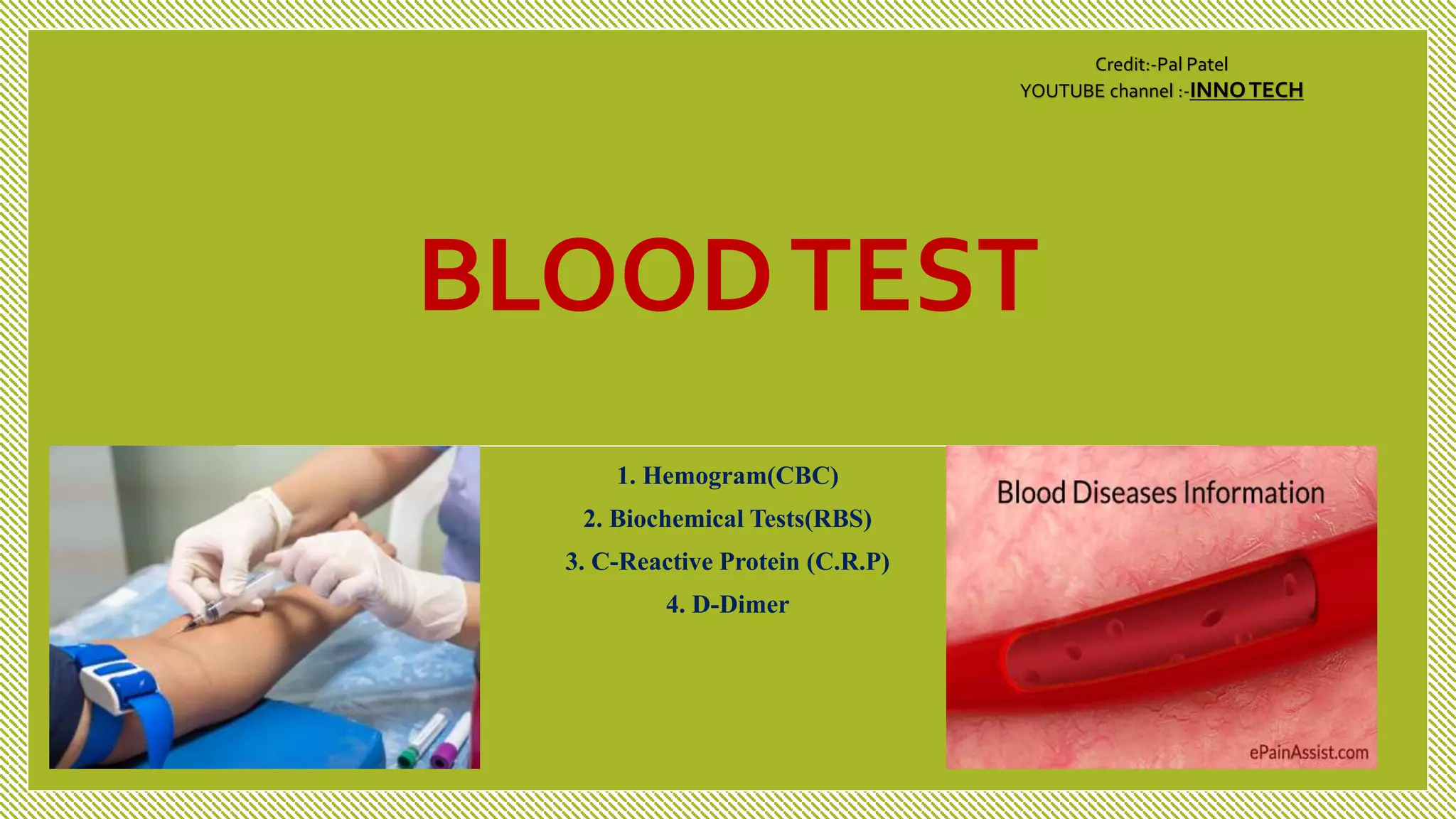 Credit:-Pal Patel
YOUTUBE channel :-INNO TECH

BLOOD TEST

1. Hemogram(CBC)
2. Biochemical Tests(RBS)
3. C-Reactive Protein (C.R.P)
4. D-Dimer

Blood Diseases Information

ePainAssist.com